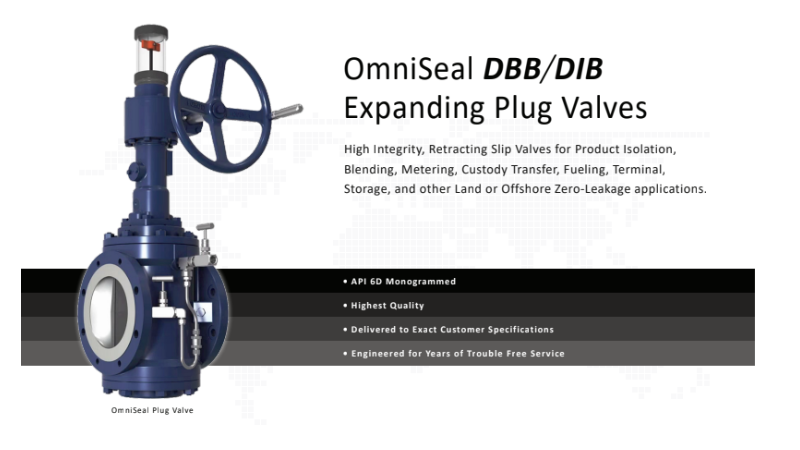 OmniSeal DBB/DIB Expanding Plug Valves

High Integrity, Retracting Slip Valves for Product Isolation, Blending, Metering, Custody Transfer, Fueling, Terminal, Storage, and other Land or Offshore Zero-Leakage applications.

• API 6D Monogrammed
• Highest Quality
• Delivered to Exact Customer Specifications
• Engineered for Years of Trouble Free Service

OmniSeal Plug Valve